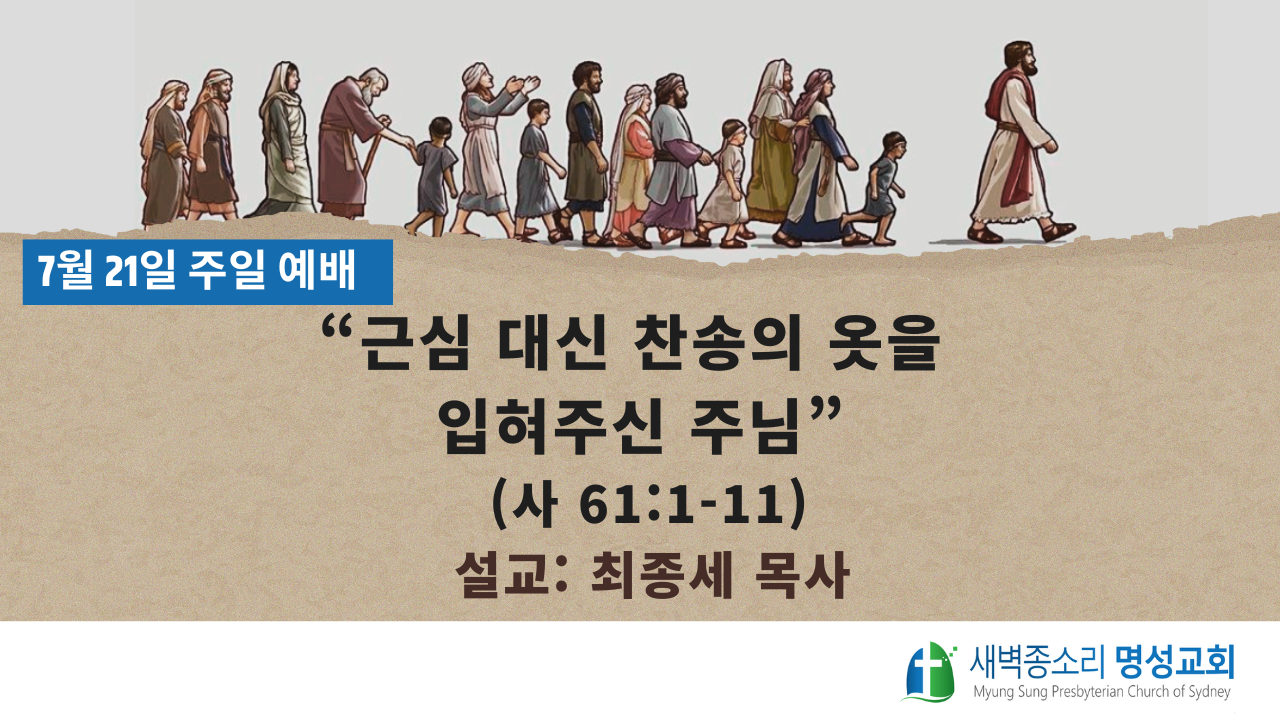 7월 21일 주일 예배

“근심 대신 찬송의 옷을 입혀주신 주님”

(사 61:1-11)

설교: 최종세 목사

새벽종소리 명성교회
Myung Sung Presbyterian Church of Sydney